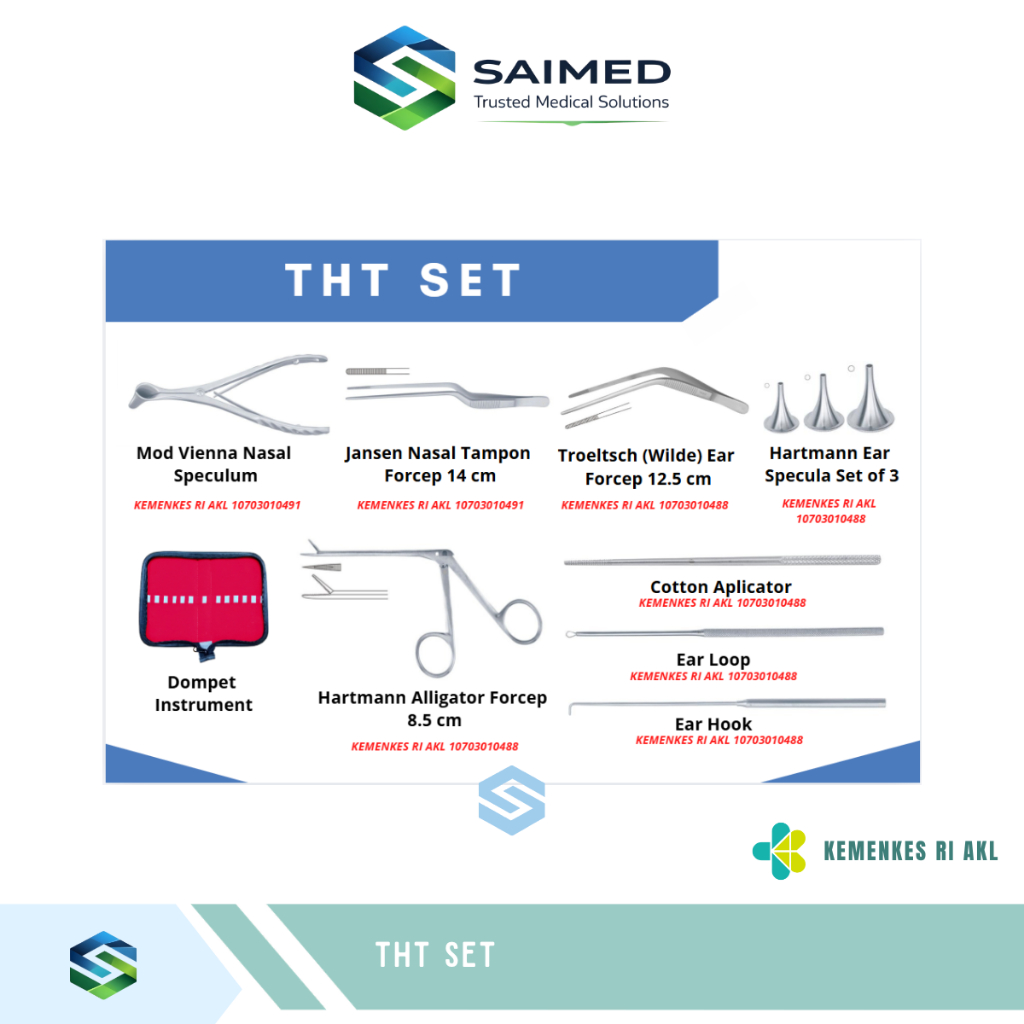 SAIMED
Trusted Medical Solutions

THT SET

Mod Vienna Nasal Speculum
KEMENKES RI AKL 10703010491

Jansen Nasal Tampon Forcep 14 cm
KEMENKES RI AKL 10703010491

Troeltsch (Wilde) Ear Forcep 12.5 cm
KEMENKES RI AKL 10703010488

Hartmann Ear Specula Set of 3
KEMENKES RI AKL 10703010488

Dompet Instrument

Hartmann Alligator Forcep 8.5 cm
KEMENKES RI AKL 10703010488

Cotton Aplicator
KEMENKES RI AKL 10703010488

Ear Loop
KEMENKES RI AKL 10703010488

Ear Hook
KEMENKES RI AKL 10703010488

KEMENKES RI AKL

THT SET